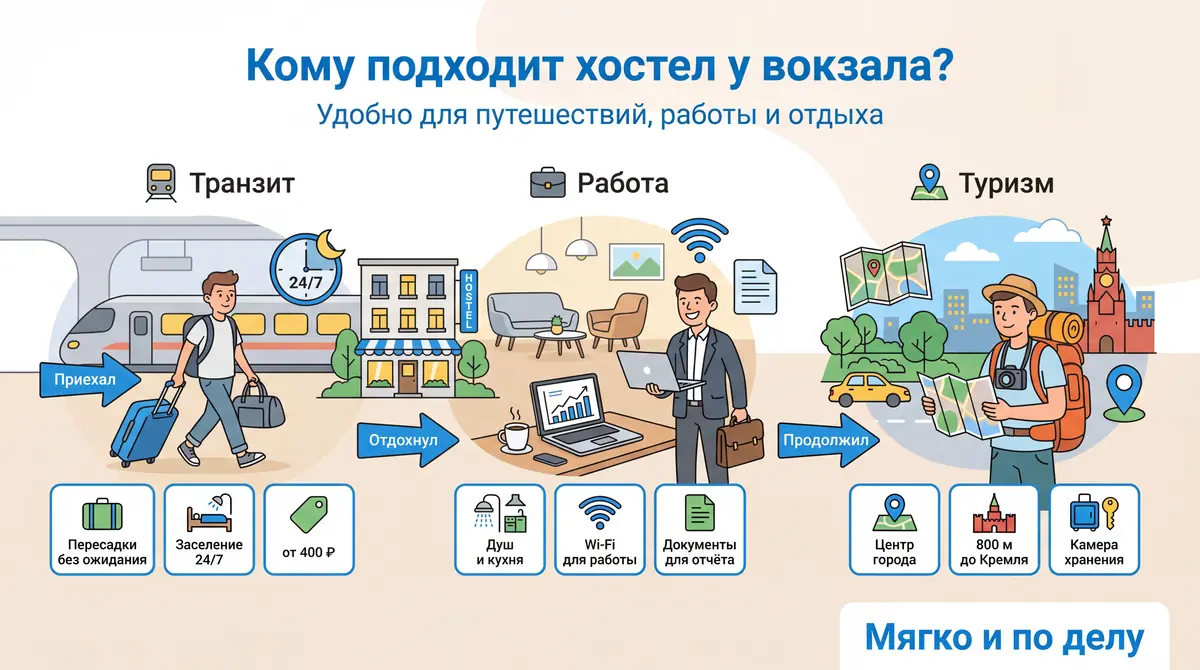 Кому подходит хостел у вокзала?
Удобно для путешествий, работы и отдыха

Транзит

24/7

HOSTEL

Приехал

Пересадки без ожидания

Заселение 24/7

от 400 ₽

Работа

Отдохнул

Душ и кухня

Wi-Fi для работы

Документы для отчёта

Туризм

Продолжил

Центр города

800 м до Кремля

Камера хранения

Мягко и по делу